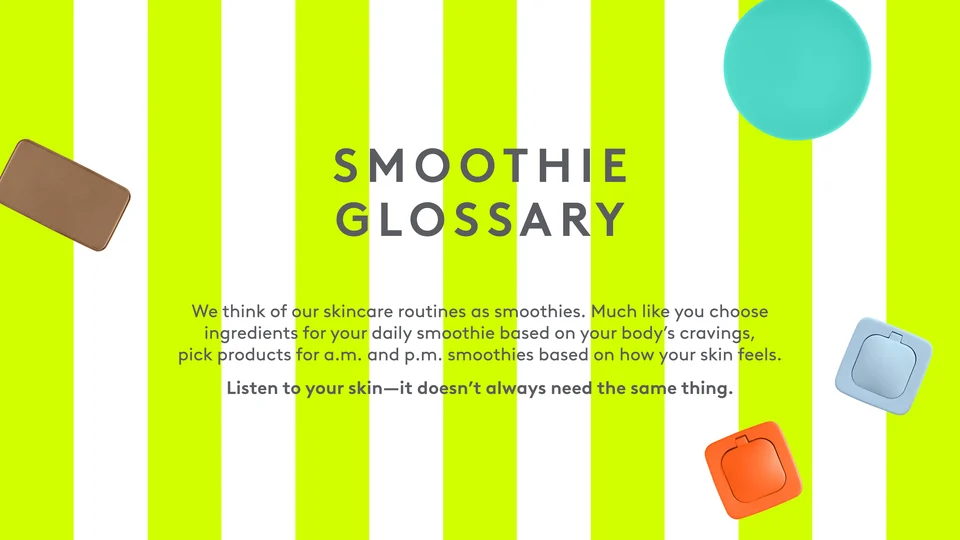 SMOOTHIE GLOSSARY

We think of our skincare routines as smoothies. Much like you choose ingredients for your daily smoothie based on your body's cravings, pick products for a.m. and p.m. smoothies based on how your skin feels.

Listen to your skin—it doesn't always need the same thing.